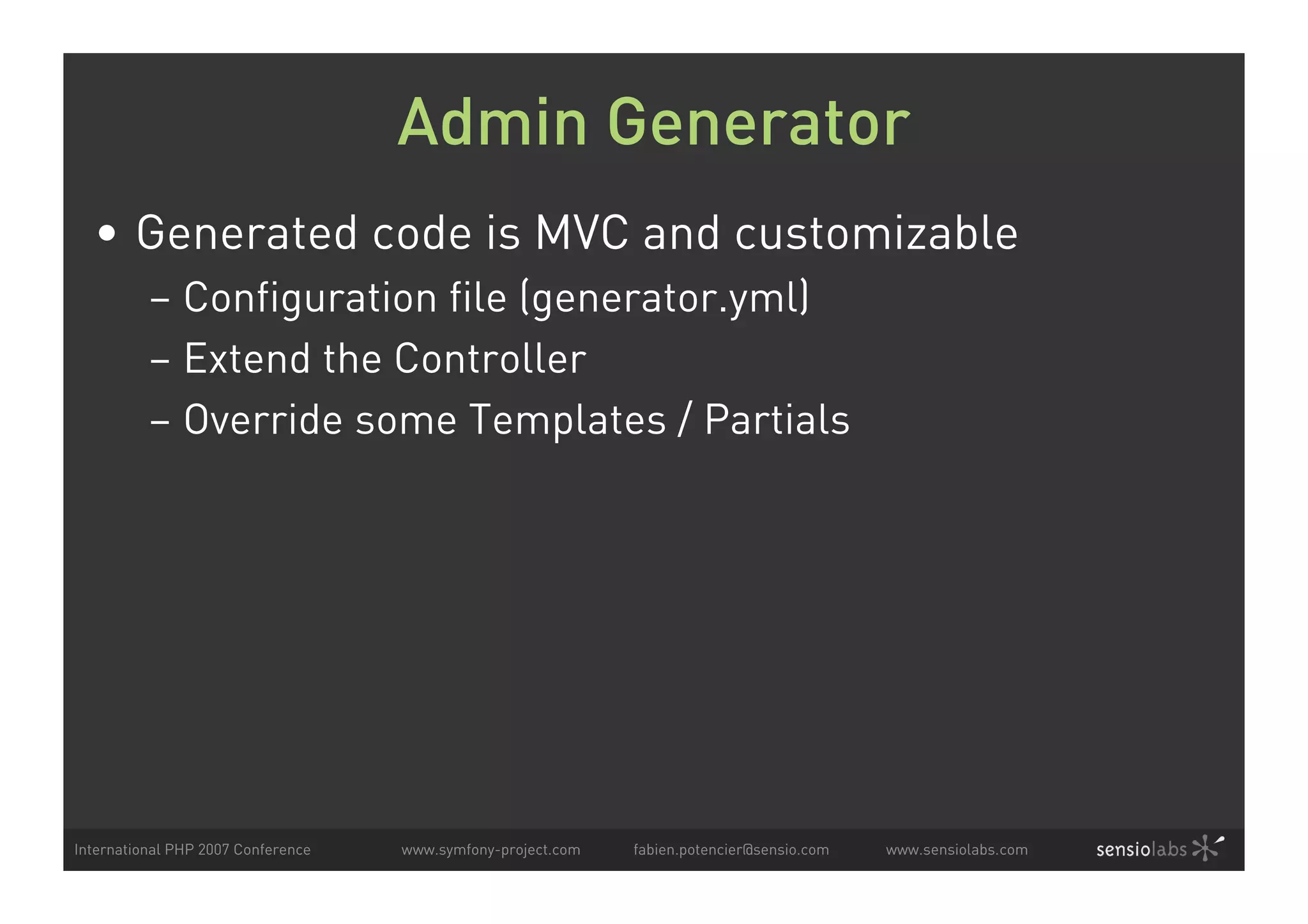 Admin Generator

• Generated code is MVC and customizable
– Configuration file (generator.yml)
– Extend the Controller
– Override some Templates / Partials

International PHP 2007 Conference www.symfony-project.com fabien.potencier@sensio.com www.sensiolabs.com sensiolabs